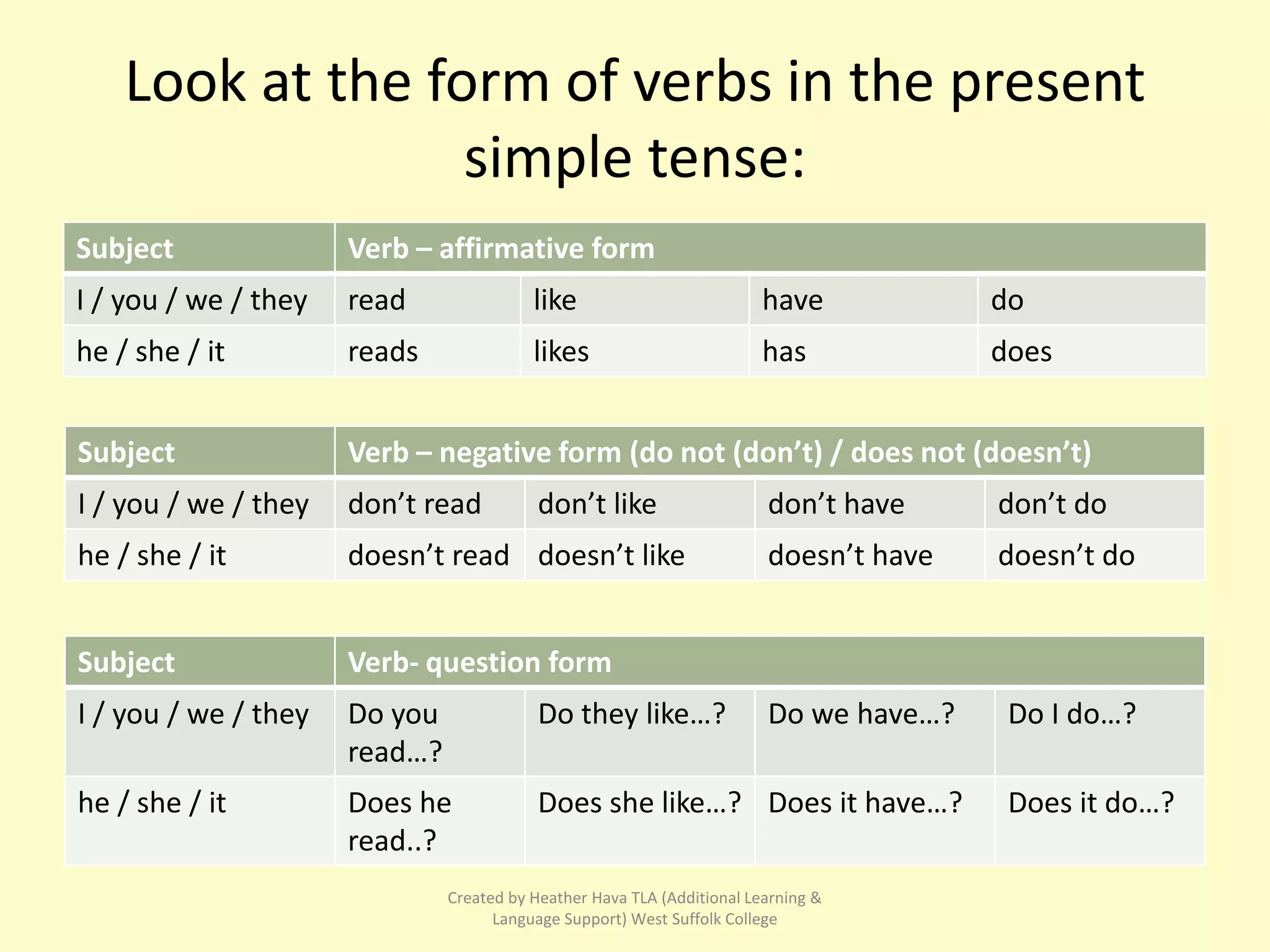 Look at the form of verbs in the present simple tense:

| Subject | Verb – affirmative form | | | |
|---|---|---|---|---|
| I / you / we / they | read | like | have | do |
| he / she / it | reads | likes | has | does |

| Subject | Verb – negative form (do not (don’t) / does not (doesn’t) | | | |
|---|---|---|---|---|
| I / you / we / they | don’t read | don’t like | don’t have | don’t do |
| he / she / it | doesn’t read | doesn’t like | doesn’t have | doesn’t do |

| Subject | Verb- question form | | | |
|---|---|---|---|---|
| I / you / we / they | Do you read…? | Do they like…? | Do we have…? | Do I do…? |
| he / she / it | Does he read..? | Does she like…? | Does it have…? | Does it do…? |

Created by Heather Hava TLA (Additional Learning & Language Support) West Suffolk College